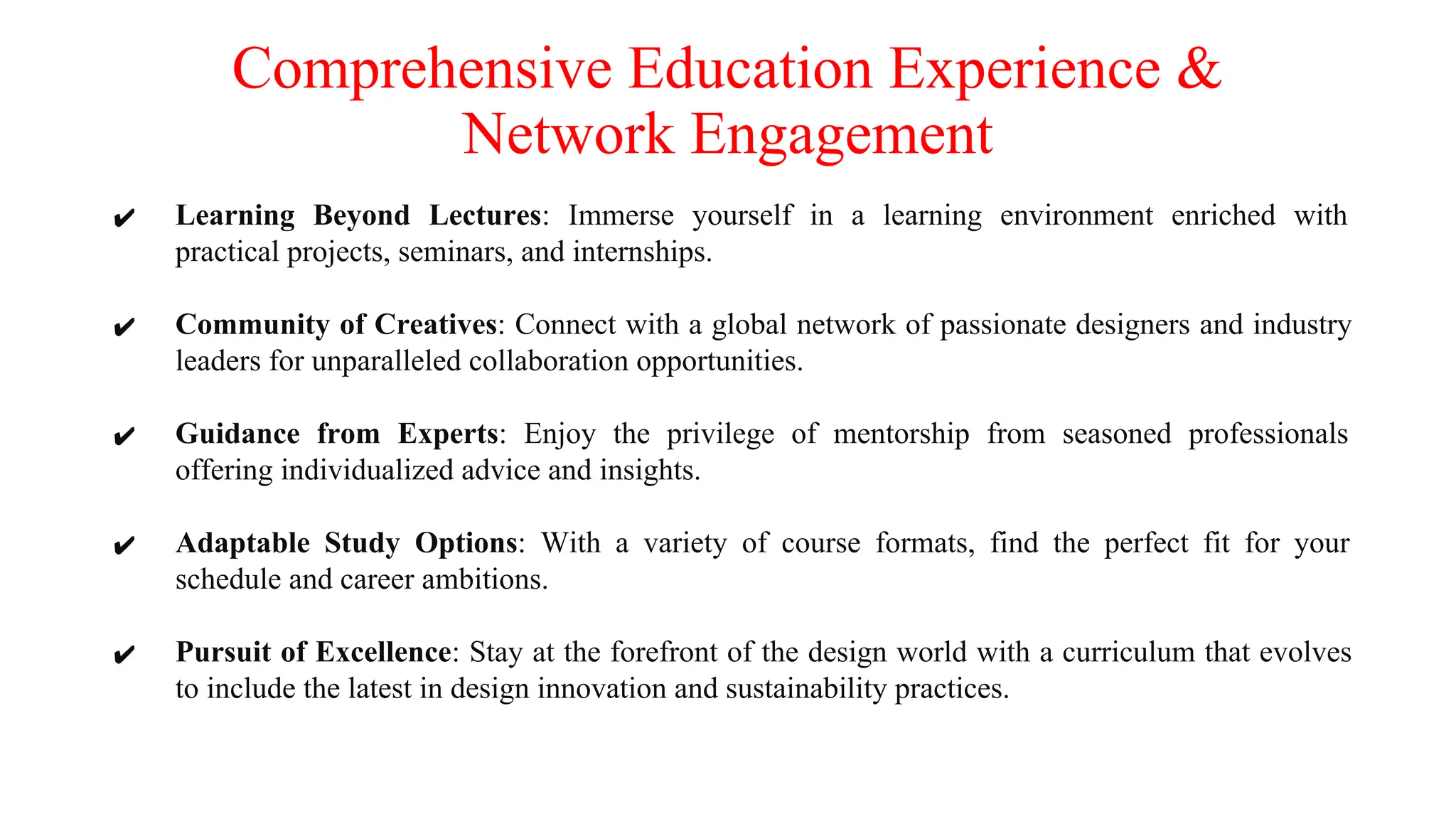 Comprehensive Education Experience & Network Engagement

✔ Learning Beyond Lectures: Immerse yourself in a learning environment enriched with practical projects, seminars, and internships.

✔ Community of Creatives: Connect with a global network of passionate designers and industry leaders for unparalleled collaboration opportunities.

✔ Guidance from Experts: Enjoy the privilege of mentorship from seasoned professionals offering individualized advice and insights.

✔ Adaptable Study Options: With a variety of course formats, find the perfect fit for your schedule and career ambitions.

✔ Pursuit of Excellence: Stay at the forefront of the design world with a curriculum that evolves to include the latest in design innovation and sustainability practices.